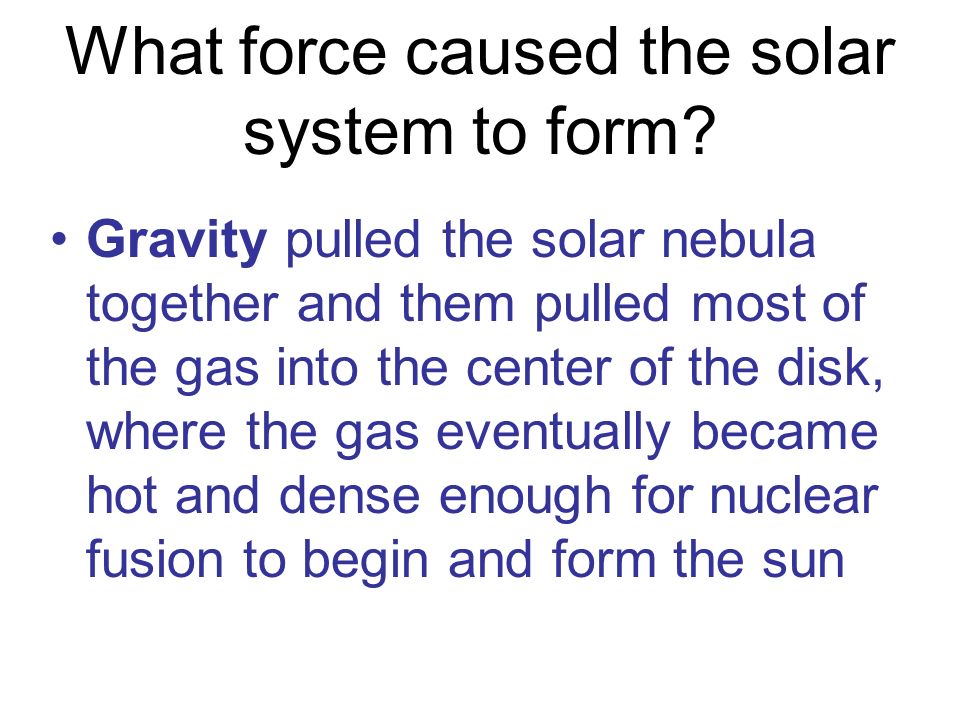 What force caused the solar system to form?

• Gravity pulled the solar nebula together and them pulled most of the gas into the center of the disk, where the gas eventually became hot and dense enough for nuclear fusion to begin and form the sun